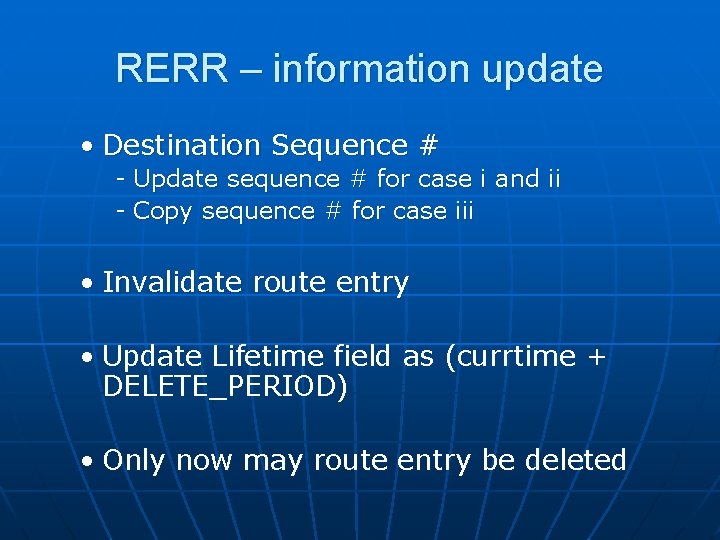 RERR – information update

• Destination Sequence #
- Update sequence # for case i and ii
- Copy sequence # for case iii

• Invalidate route entry

• Update Lifetime field as (currtime + DELETE_PERIOD)

• Only now may route entry be deleted